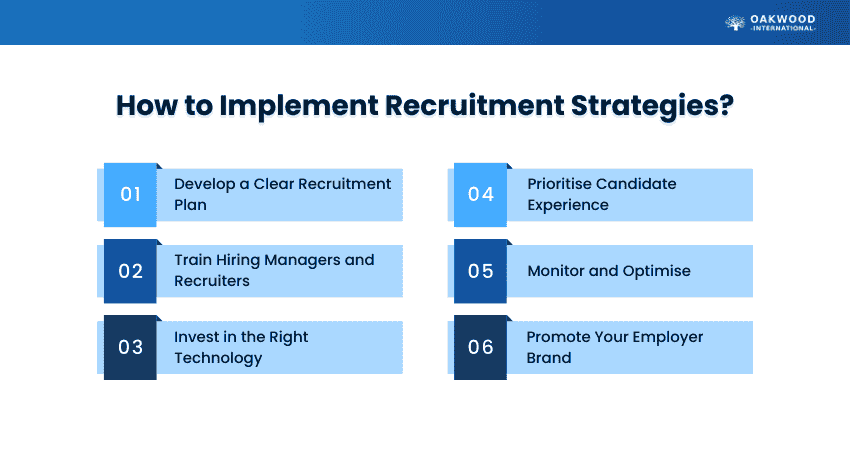 OAKWOOD
-INTERNATIONAL-

How to Implement Recruitment Strategies?

01 Develop a Clear Recruitment Plan

02 Train Hiring Managers and Recruiters

03 Invest in the Right Technology

04 Prioritise Candidate Experience

05 Monitor and Optimise

06 Promote Your Employer Brand